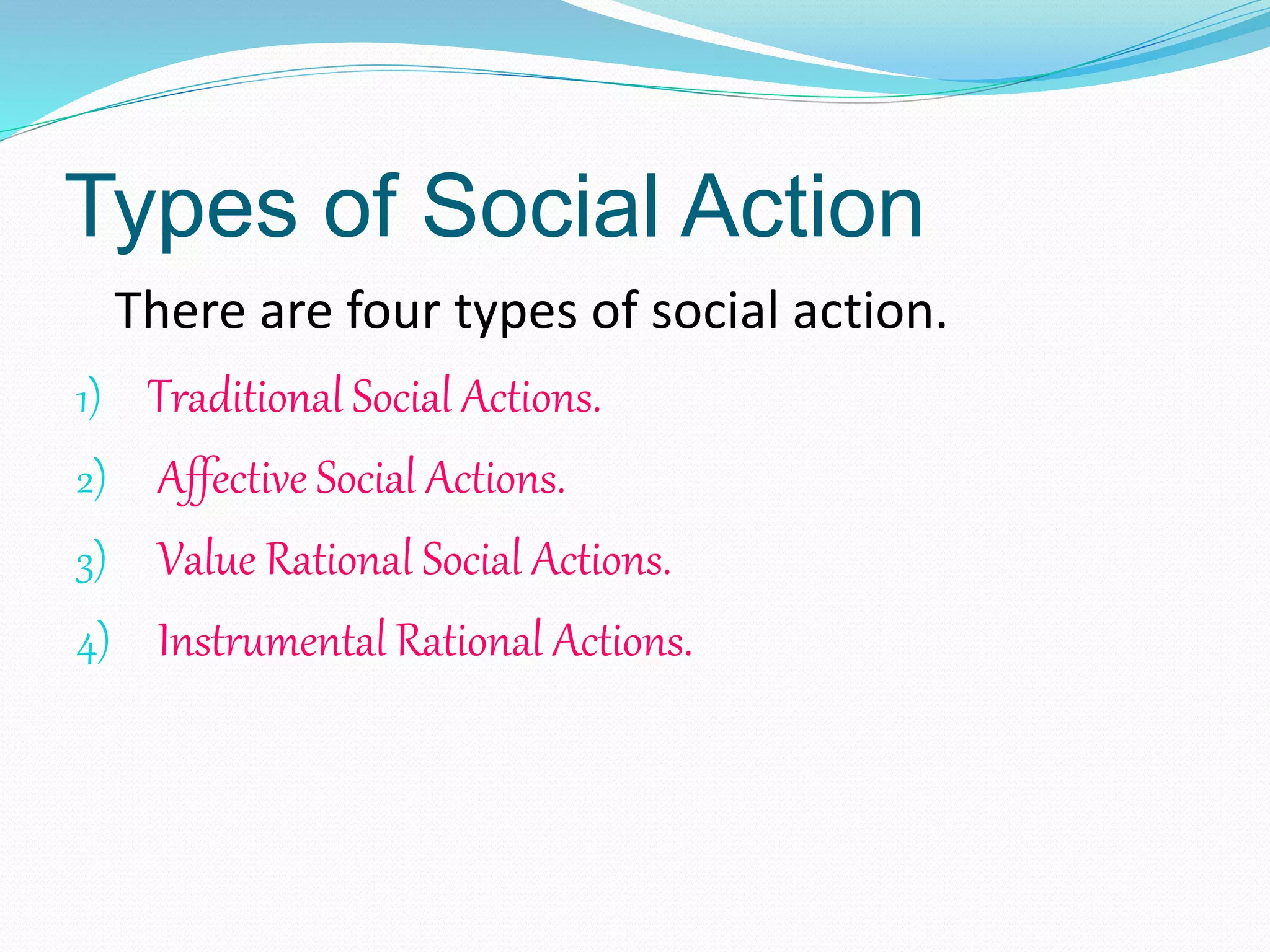 Types of Social Action

There are four types of social action.

1) Traditional Social Actions.
2) Affective Social Actions.
3) Value Rational Social Actions.
4) Instrumental Rational Actions.